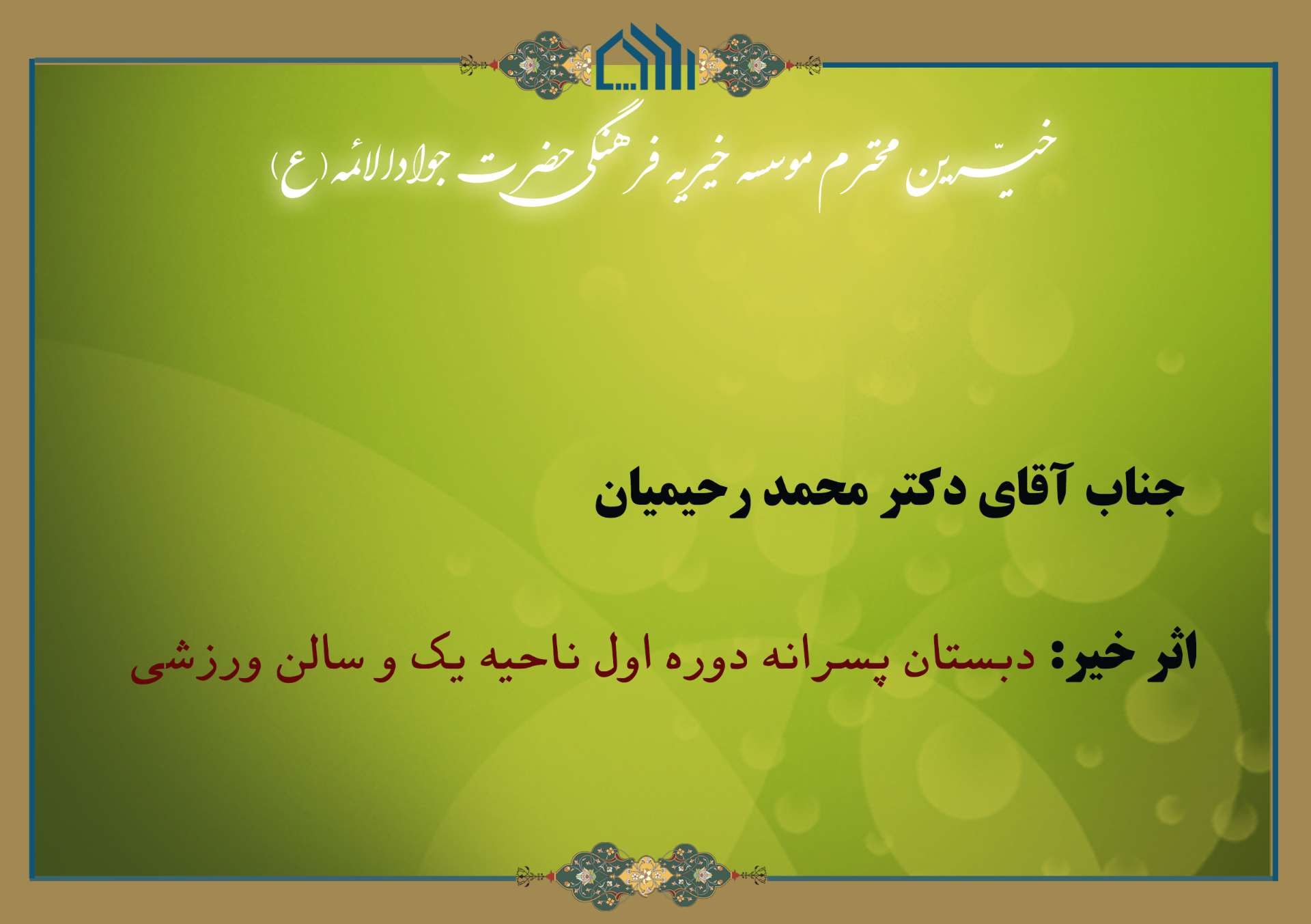 خیّرین محترم موسسه خیریه فرهنگی حضرت جوادالائمه (ع)

جناب آقای دکتر محمد رحیمیان

اثر خیر: دبستان پسرانه دوره اول ناحیه یک و سالن ورزشی